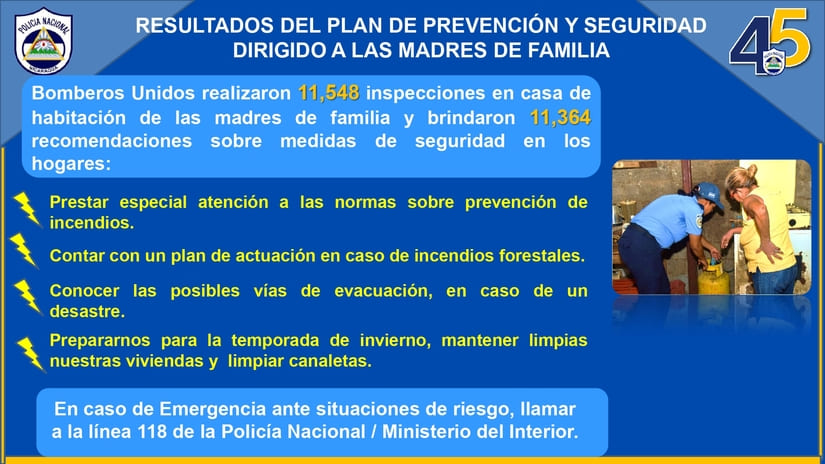 POLICÍA NACIONAL NICARAGUA

RESULTADOS DEL PLAN DE PREVENCIÓN Y SEGURIDAD DIRIGIDO A LAS MADRES DE FAMILIA

45

Bomberos Unidos realizaron 11,548 inspecciones en casa de habitación de las madres de familia y brindaron 11,364 recomendaciones sobre medidas de seguridad en los hogares:

Prestar especial atención a las normas sobre prevención de incendios.

Contar con un plan de actuación en caso de incendios forestales.

Conocer las posibles vías de evacuación, en caso de un desastre.

Prepararnos para la temporada de invierno, mantener limpias nuestras viviendas y limpiar canaletas.

En caso de Emergencia ante situaciones de riesgo, llamar a la línea 118 de la Policía Nacional / Ministerio del Interior.